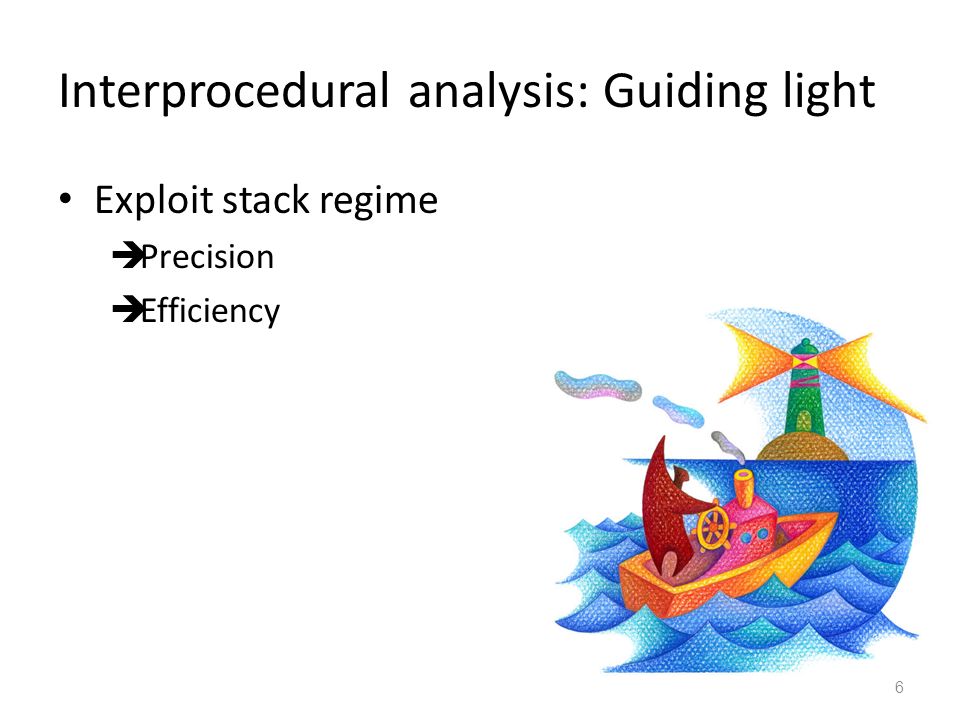 Interprocedural analysis: Guiding light

• Exploit stack regime
➔Precision
➔Efficiency

6